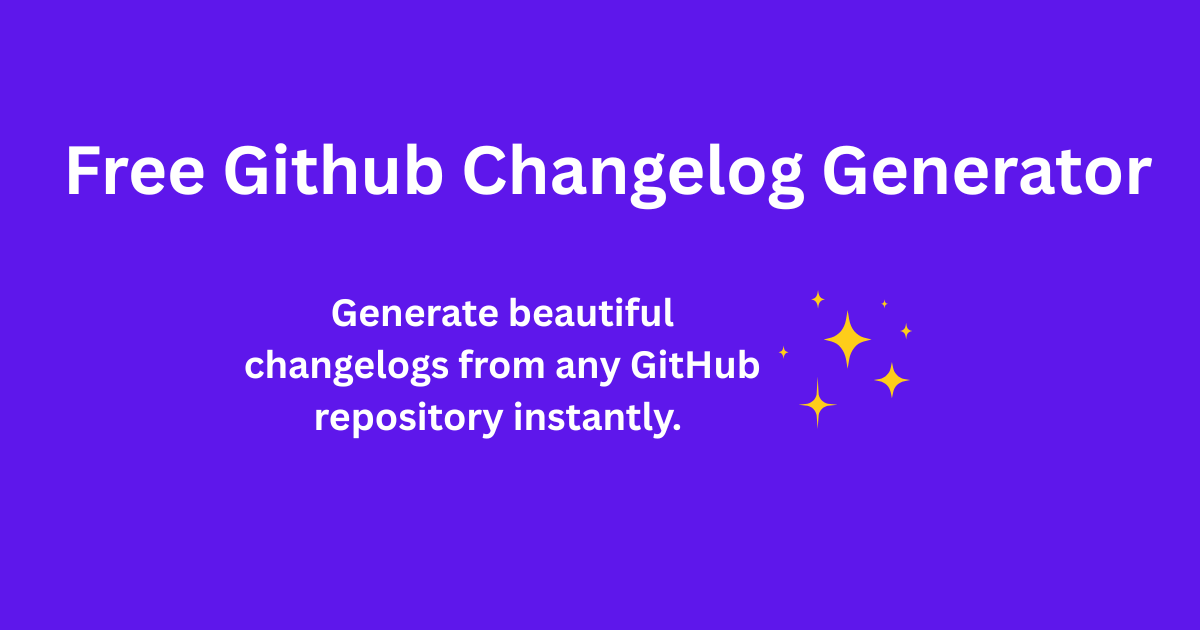 Free Github Changelog Generator

Generate beautiful changelogs from any GitHub repository instantly.